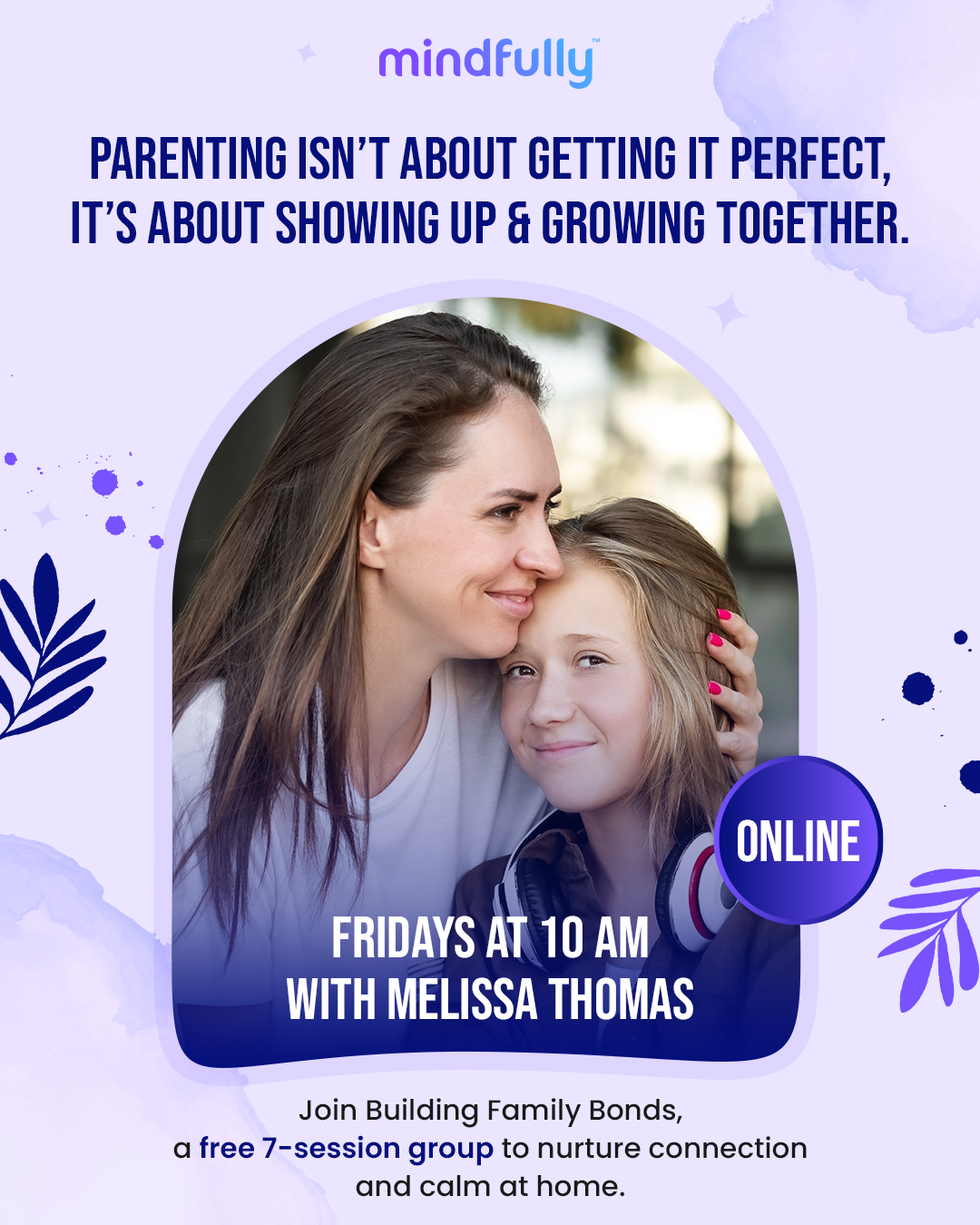 mindfully™

PARENTING ISN'T ABOUT GETTING IT PERFECT, IT'S ABOUT SHOWING UP & GROWING TOGETHER.

ONLINE

FRIDAYS AT 10 AM WITH MELISSA THOMAS

Join Building Family Bonds, a free 7-session group to nurture connection and calm at home.